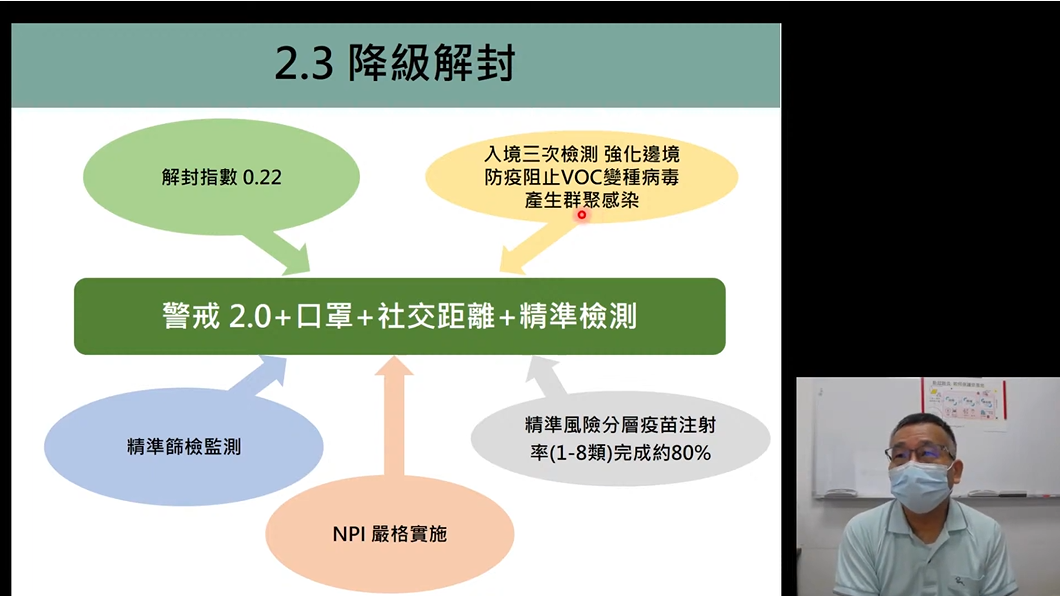 2.3 降級解封

解封指數 0.22

入境三次檢測 強化邊境防疫阻止VOC變種病毒產生群聚感染

警戒 2.0+口罩+社交距離+精準檢測

精準篩檢監測

NPI 嚴格實施

精準風險分層疫苗注射率(1-8類)完成約80%